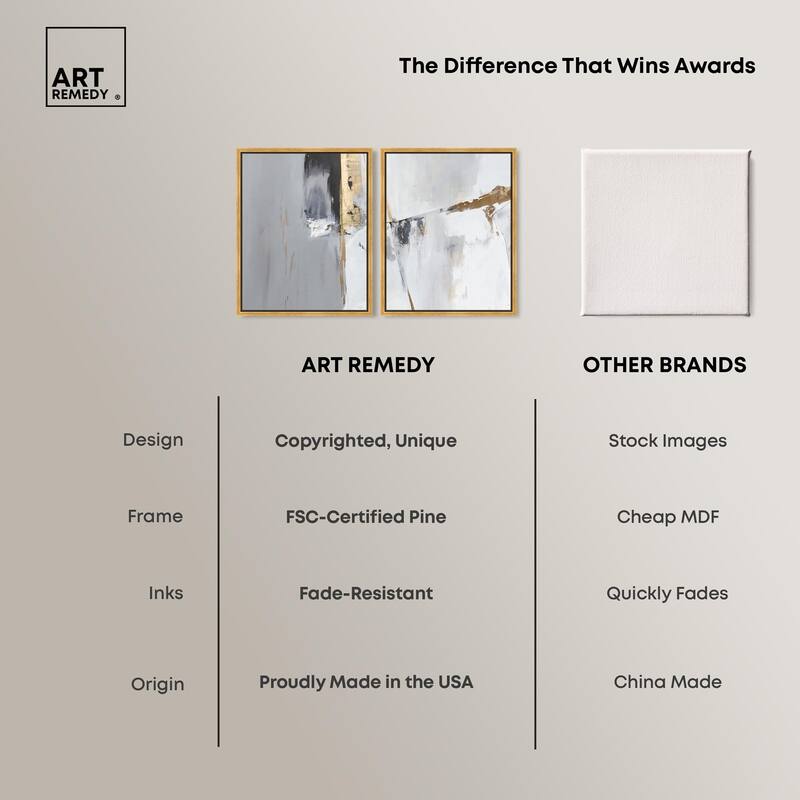 ART REMEDY ®

The Difference That Wins Awards

| | ART REMEDY | OTHER BRANDS |
|---|---|---|
| Design | Copyrighted, Unique | Stock Images |
| Frame | FSC-Certified Pine | Cheap MDF |
| Inks | Fade-Resistant | Quickly Fades |
| Origin | Proudly Made in the USA | China Made |